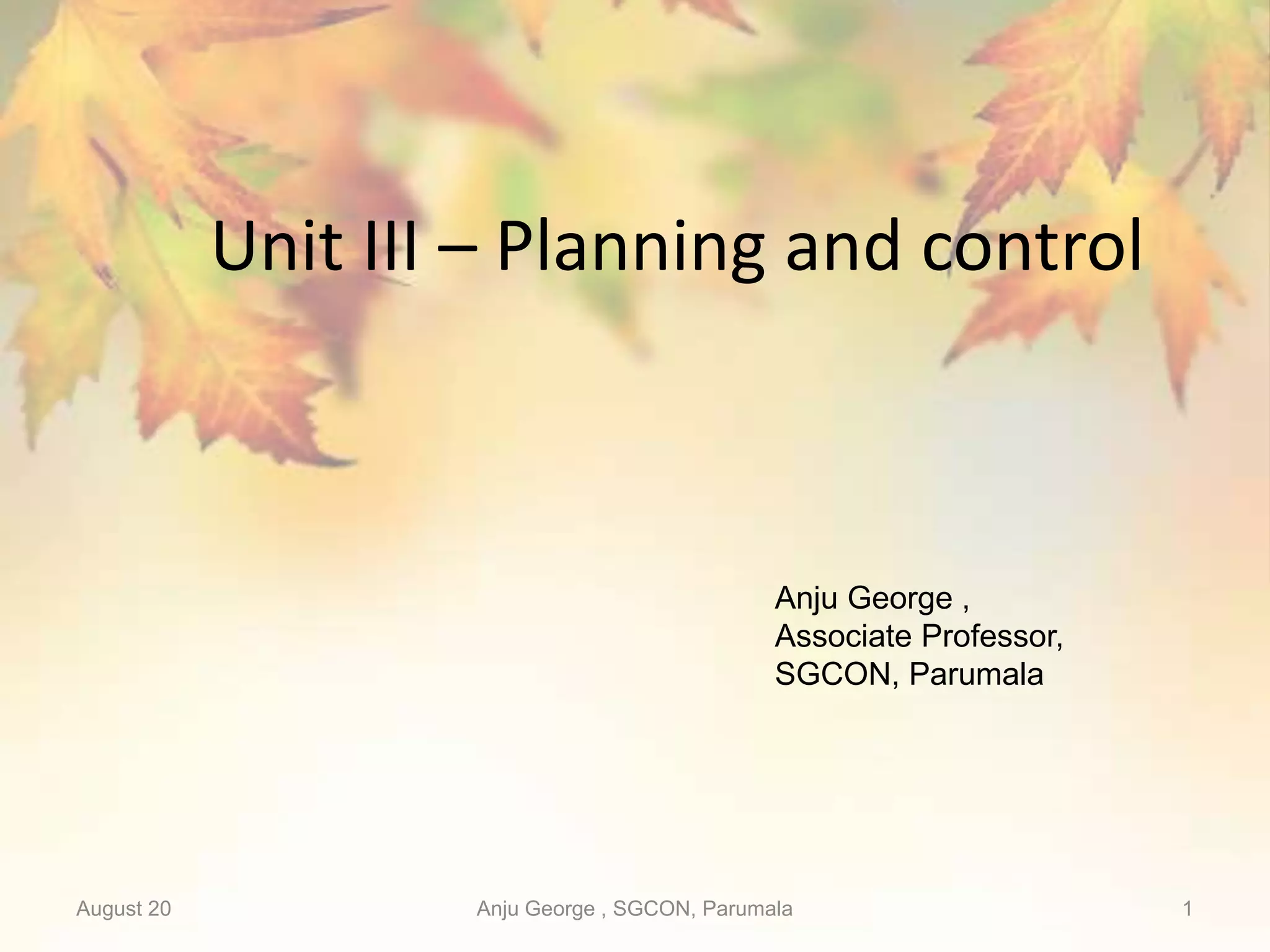 Unit III – Planning and control

Anju George ,
Associate Professor,
SGCON, Parumala

August 20

Anju George , SGCON, Parumala

1